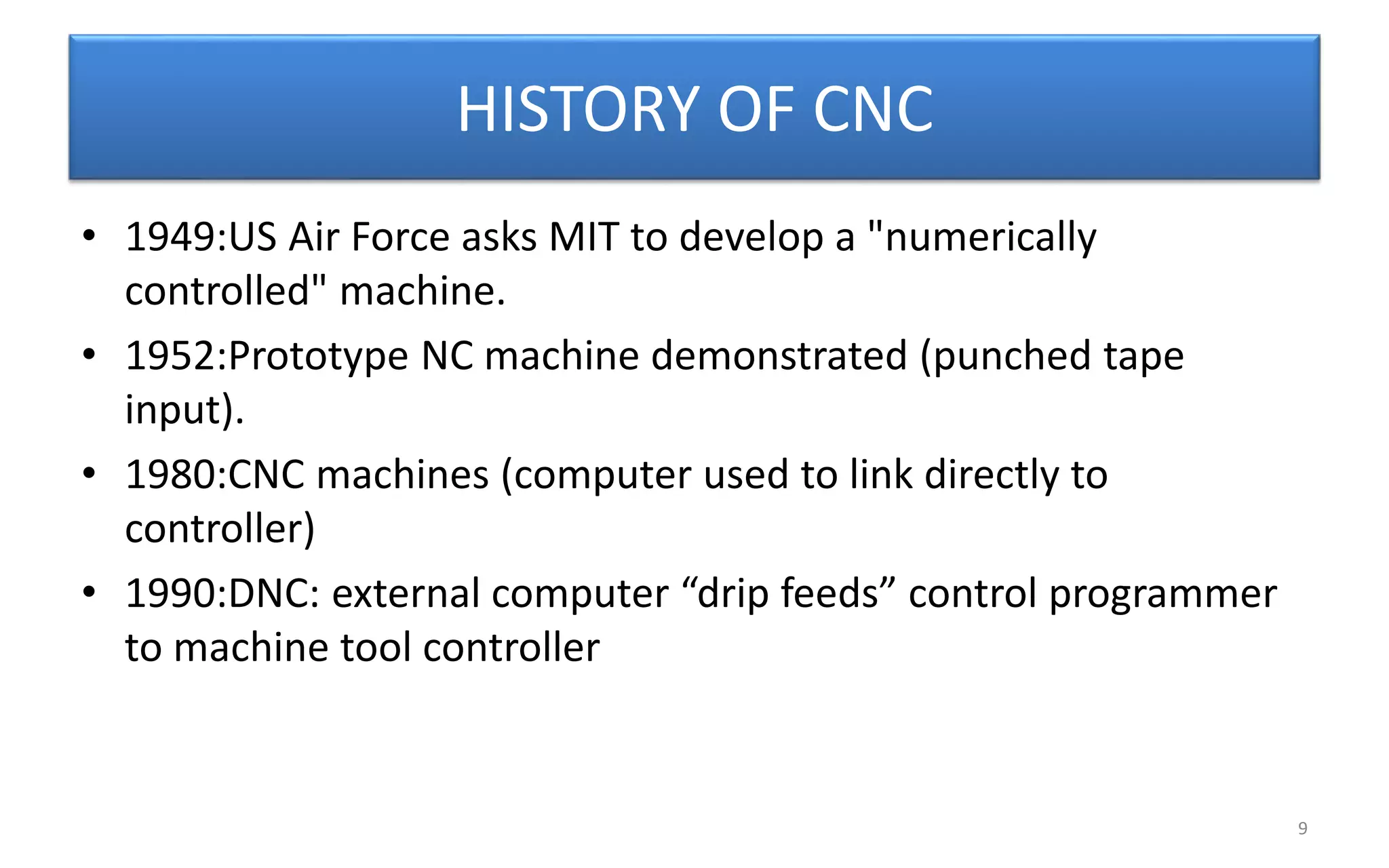 HISTORY OF CNC

• 1949:US Air Force asks MIT to develop a "numerically controlled" machine.
• 1952:Prototype NC machine demonstrated (punched tape input).
• 1980:CNC machines (computer used to link directly to controller)
• 1990:DNC: external computer “drip feeds” control programmer to machine tool controller

9